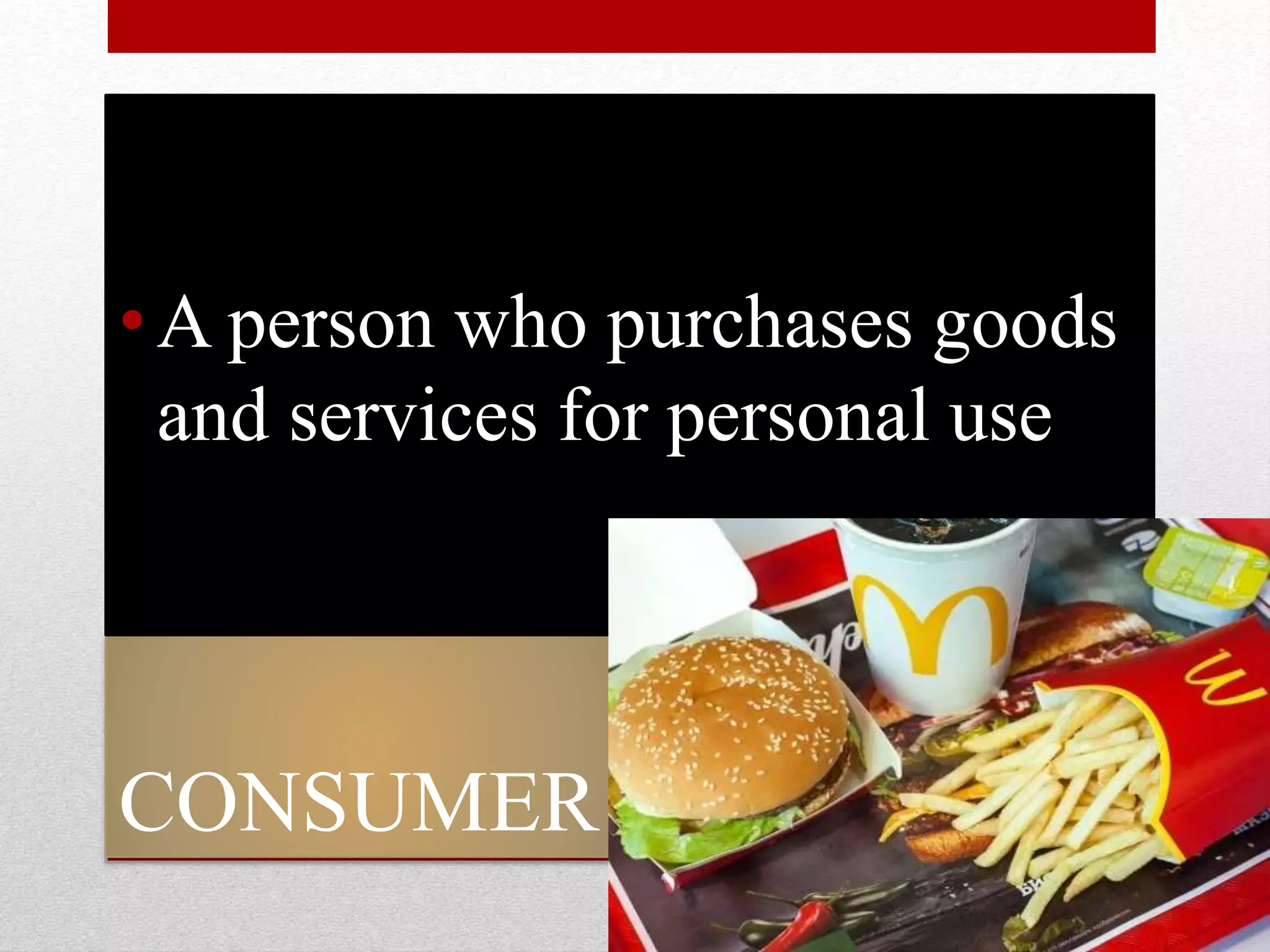 • A person who purchases goods and services for personal use

CONSUMER